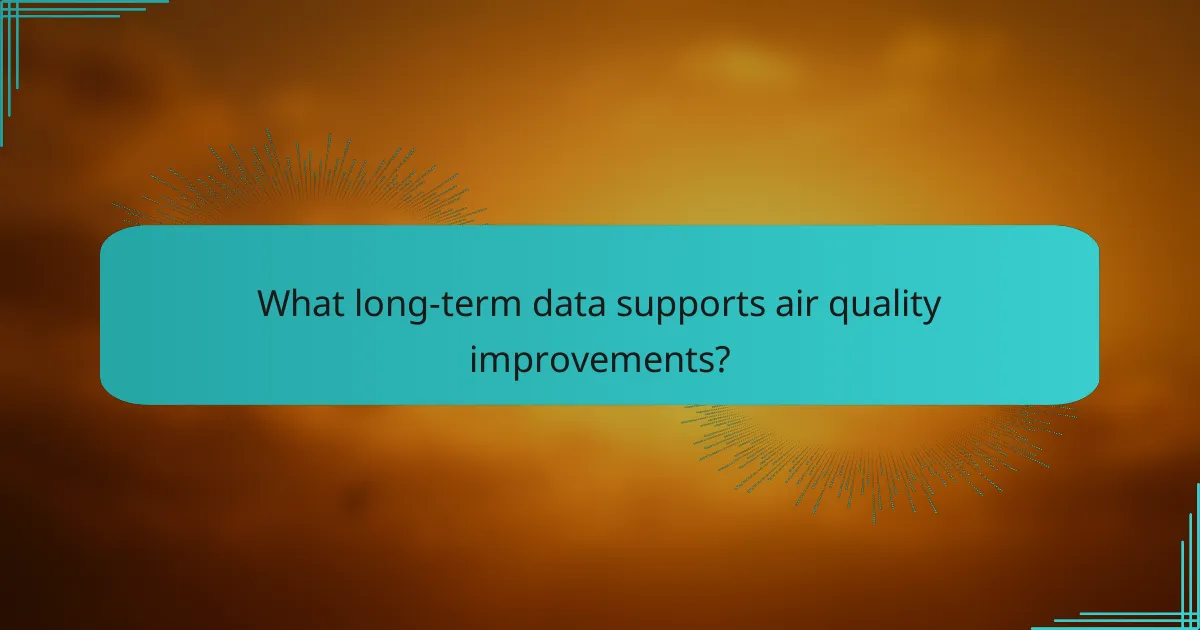 What long-term data supports air quality improvements?